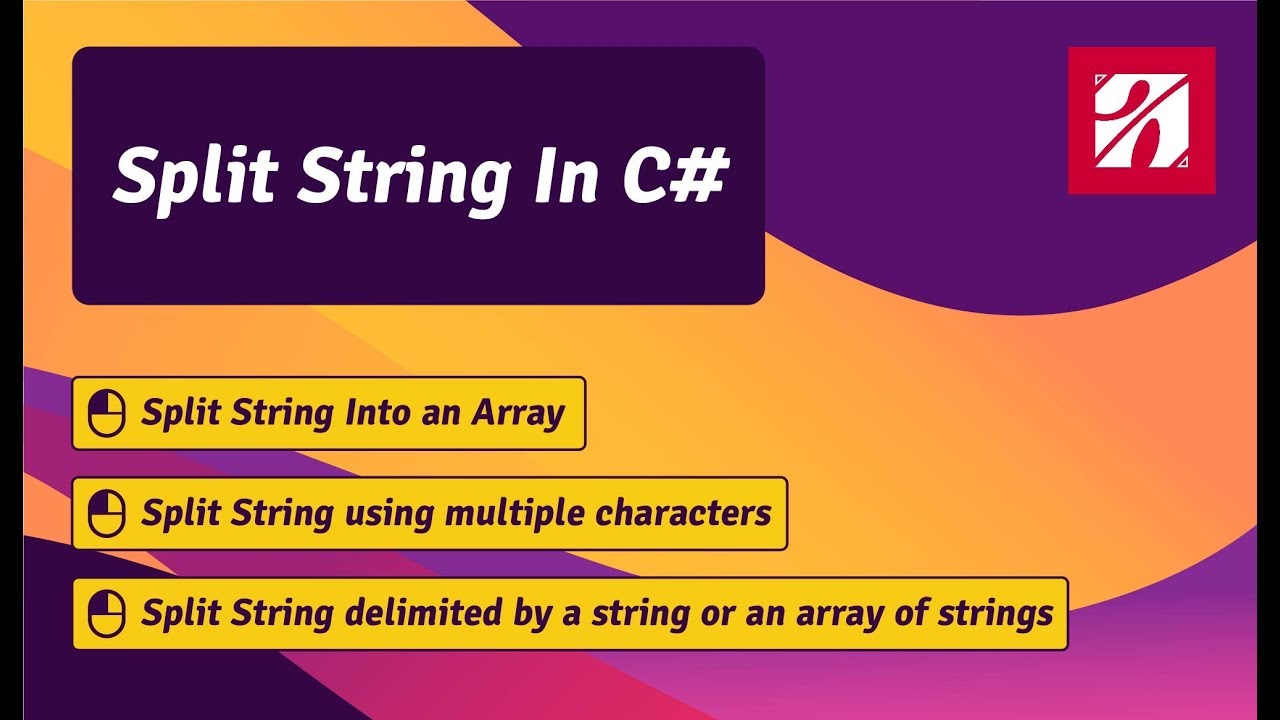 Split String In C#

Split String Into an Array

Split String using multiple characters

Split String delimited by a string or an array of strings